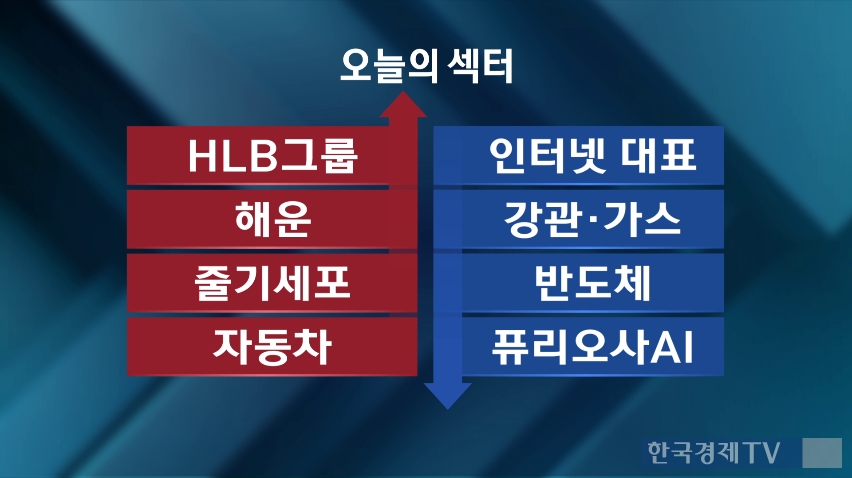 오늘의 섹터

HLB그룹
해운
줄기세포
자동차

인터넷 대표
강관·가스
반도체
퓨리오사AI

한국경제TV